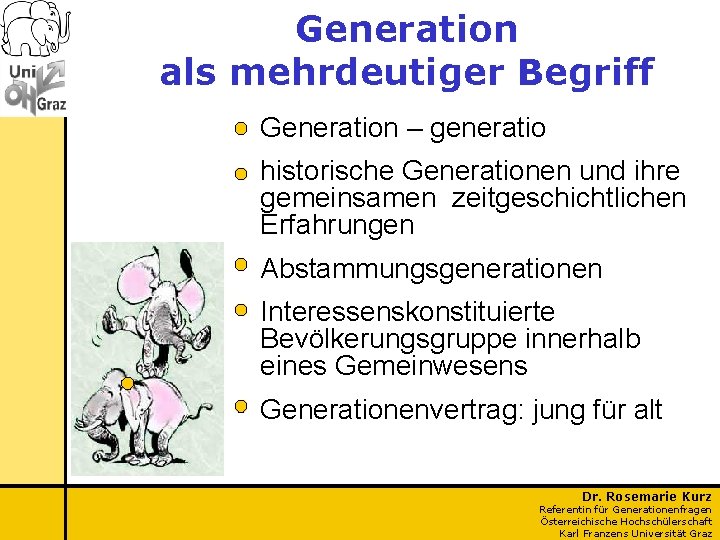 Uni ÖH Graz

Generation als mehrdeutiger Begriff

Generation – generatio

historische Generationen und ihre gemeinsamen zeitgeschichtlichen Erfahrungen

Abstammungsgenerationen

Interessenskonstituierte Bevölkerungsgruppe innerhalb eines Gemeinwesens

Generationenvertrag: jung für alt

Dr. Rosemarie Kurz
Referentin für Generationenfragen
Österreichische Hochschülerschaft
Karl Franzens Universität Graz